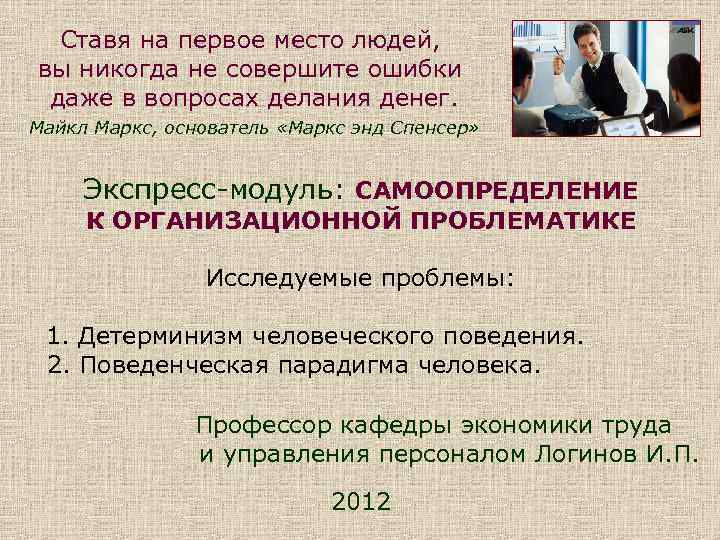 Ставя на первое место людей, вы никогда не совершите ошибки даже в вопросах делания денег.

Майкл Маркс, основатель «Маркс энд Спенсер»

Экспресс-модуль: САМООПРЕДЕЛЕНИЕ К ОРГАНИЗАЦИОННОЙ ПРОБЛЕМАТИКЕ

Исследуемые проблемы:

1. Детерминизм человеческого поведения.
2. Поведенческая парадигма человека.

Профессор кафедры экономики труда и управления персоналом Логинов И.П.

2012